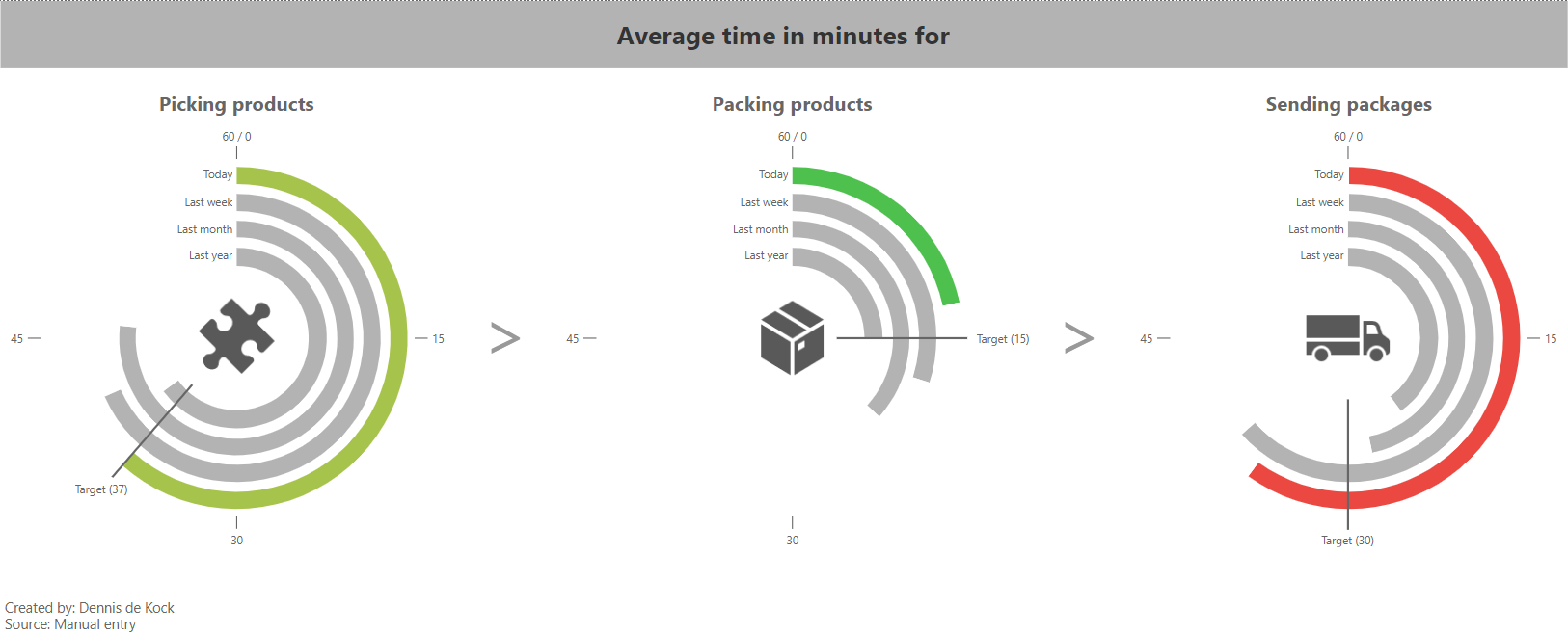 Average time in minutes for

Picking products

60 / 0

Today

Last week

Last month

Last year

45

15

Target (37)

30

>

Packing products

60 / 0

Today

Last week

Last month

Last year

45

Target (15)

30

>

Sending packages

60 / 0

Today

Last week

Last month

Last year

45

15

Target (30)

Created by: Dennis de Kock
Source: Manual entry